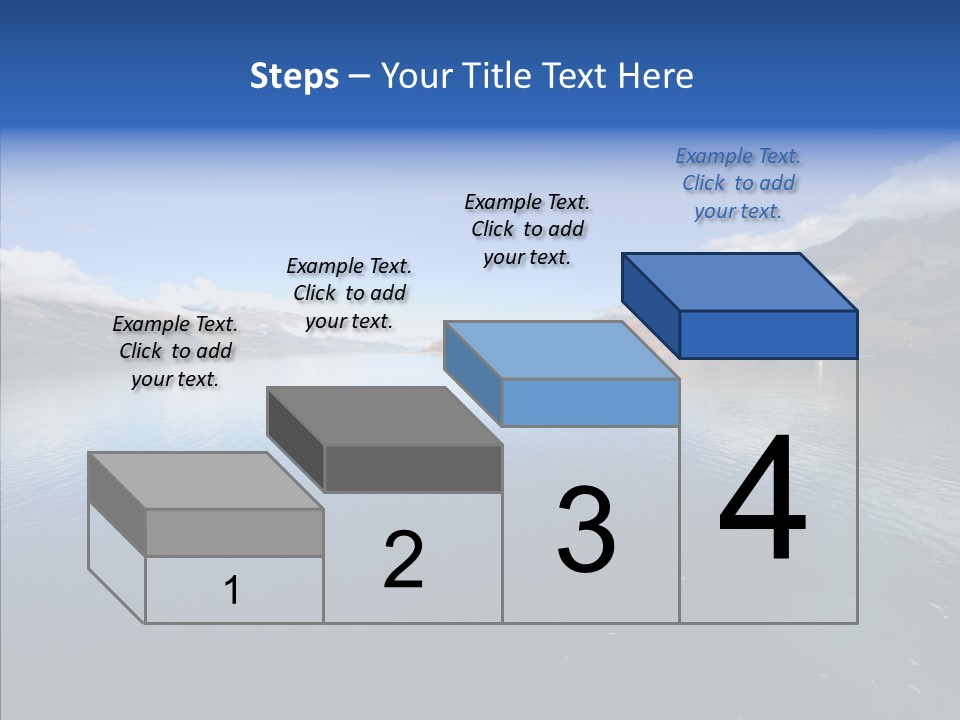 Steps – Your Title Text Here

Example Text. Click to add your text.

Example Text. Click to add your text.

Example Text. Click to add your text.

Example Text. Click to add your text.

1

2

3

4